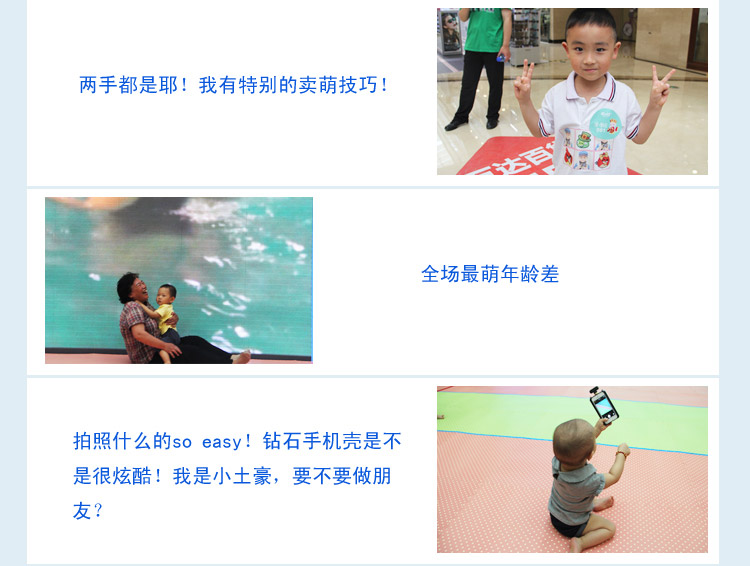 两手都是耶！我有特别的卖萌技巧！

全场最萌年龄差

拍照什么的so easy！钻石手机壳是不是很炫酷！我是小土豪，要不要做朋友？